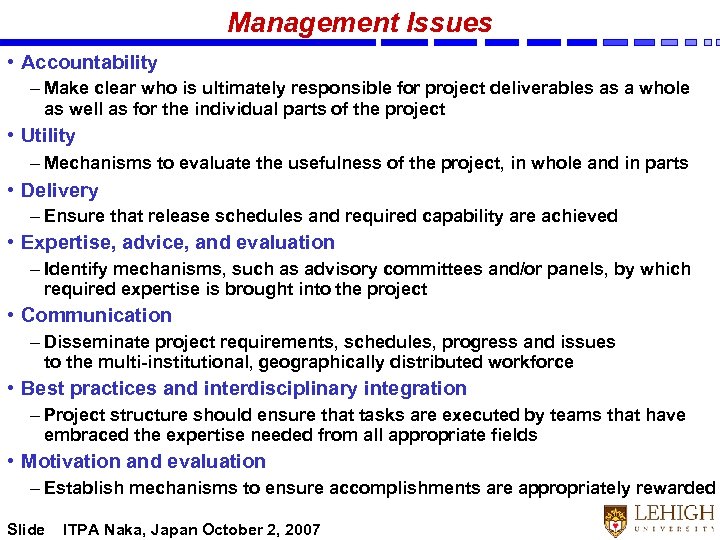 Management Issues

• Accountability
– Make clear who is ultimately responsible for project deliverables as a whole as well as for the individual parts of the project
• Utility
– Mechanisms to evaluate the usefulness of the project, in whole and in parts
• Delivery
– Ensure that release schedules and required capability are achieved
• Expertise, advice, and evaluation
– Identify mechanisms, such as advisory committees and/or panels, by which required expertise is brought into the project
• Communication
– Disseminate project requirements, schedules, progress and issues to the multi-institutional, geographically distributed workforce
• Best practices and interdisciplinary integration
– Project structure should ensure that tasks are executed by teams that have embraced the expertise needed from all appropriate fields
• Motivation and evaluation
– Establish mechanisms to ensure accomplishments are appropriately rewarded

Slide ITPA Naka, Japan October 2, 2007

LEHIGH UNIVERSITY